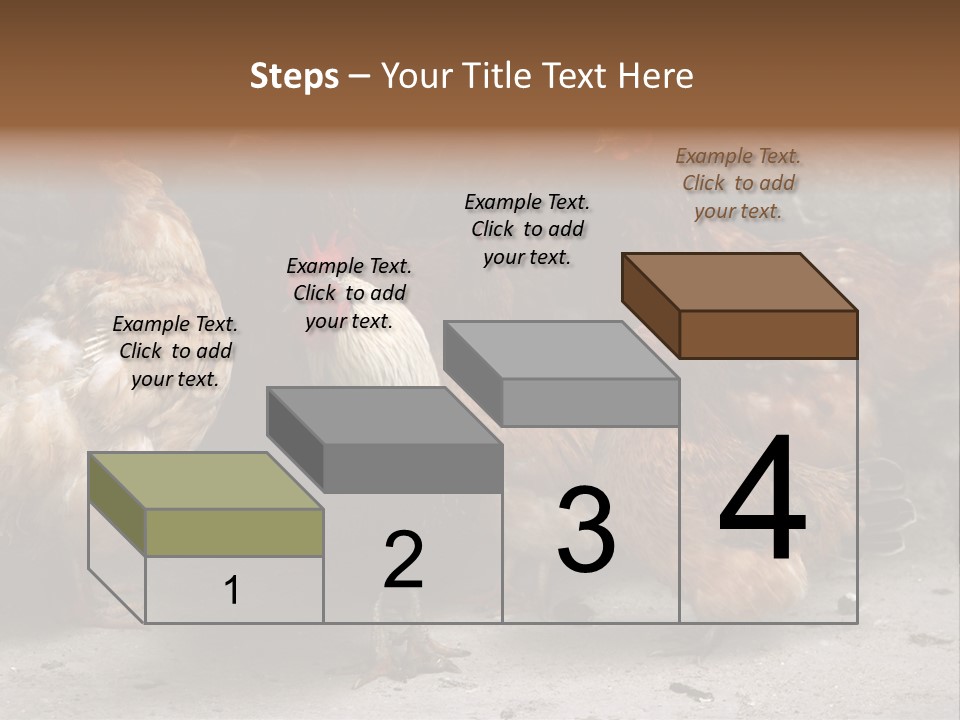 Steps – Your Title Text Here

Example Text. Click to add your text.

Example Text. Click to add your text.

Example Text. Click to add your text.

Example Text. Click to add your text.

1

2

3

4